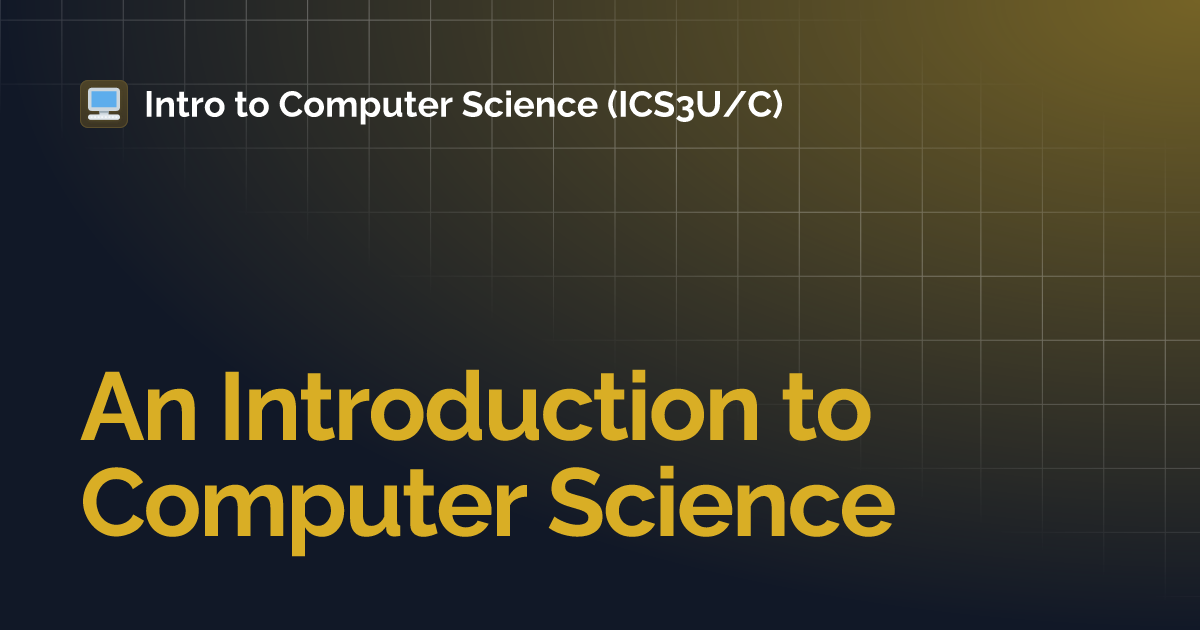 Intro to Computer Science (ICS3U/C)

An Introduction to Computer Science